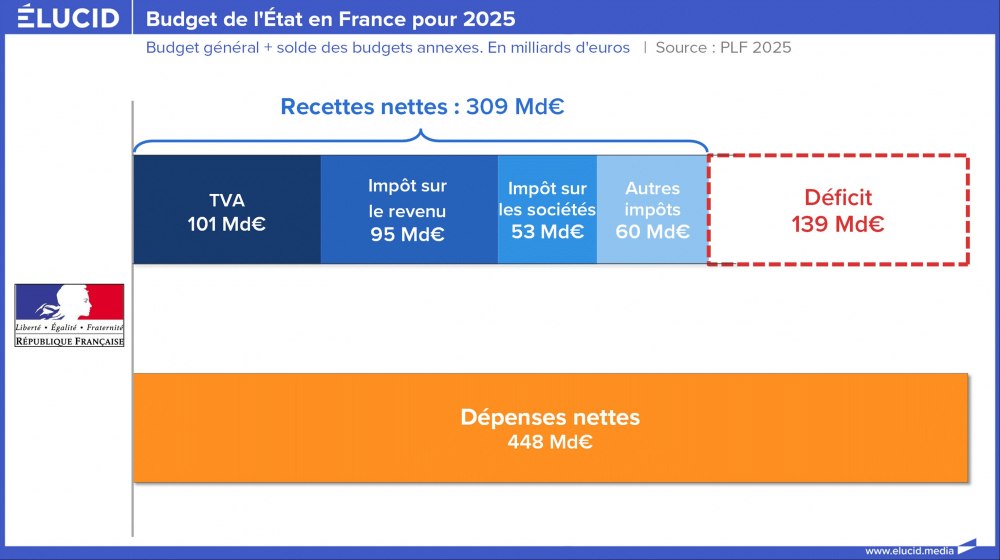 ÉLUCID
Budget de l'État en France pour 2025
Budget général + solde des budgets annexes. En milliards d'euros | Source : PLF 2025

Recettes nettes : 309 Md€

TVA
101 Md€

Impôt sur le revenu
95 Md€

Impôt sur les sociétés
53 Md€

Autres impôts
60 Md€

Déficit
139 Md€

Liberté • Égalité • Fraternité
RÉPUBLIQUE FRANÇAISE

Dépenses nettes
448 Md€

www.elucid.media